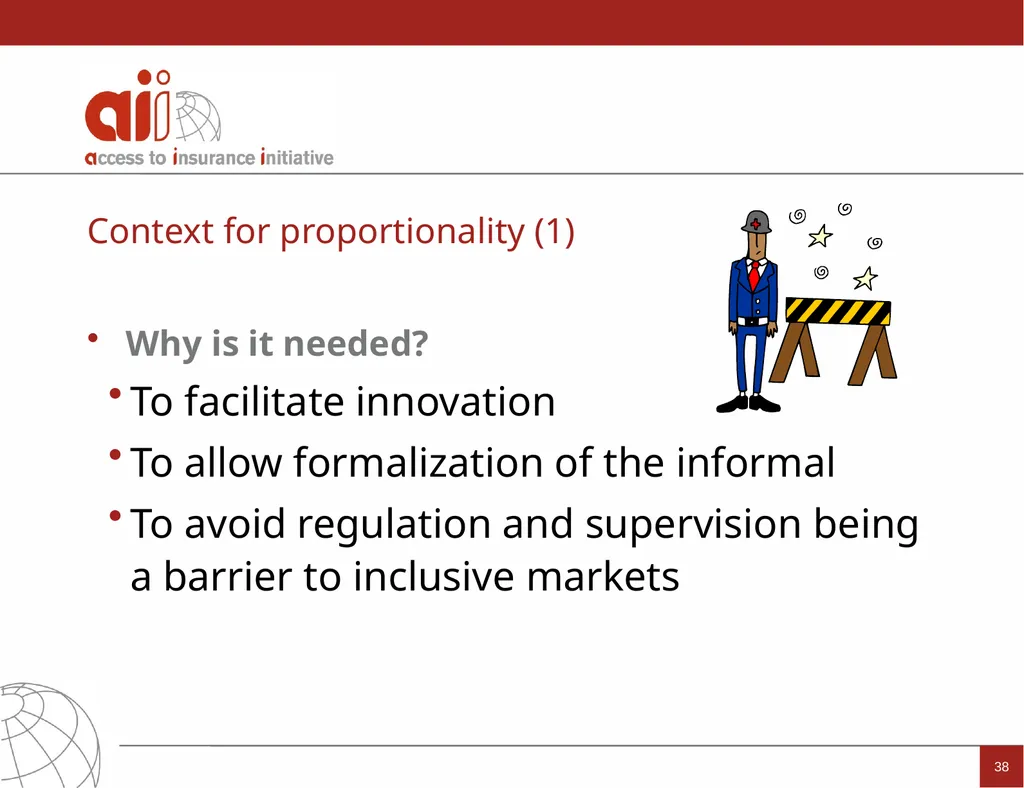 aii
access to insurance initiative

Context for proportionality (1)

• Why is it needed?

• To facilitate innovation

• To allow formalization of the informal

• To avoid regulation and supervision being a barrier to inclusive markets

38